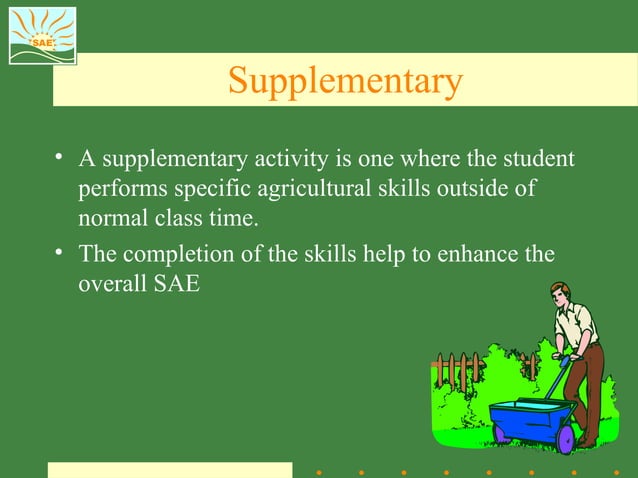 SAE

Supplementary

• A supplementary activity is one where the student performs specific agricultural skills outside of normal class time.

• The completion of the skills help to enhance the overall SAE